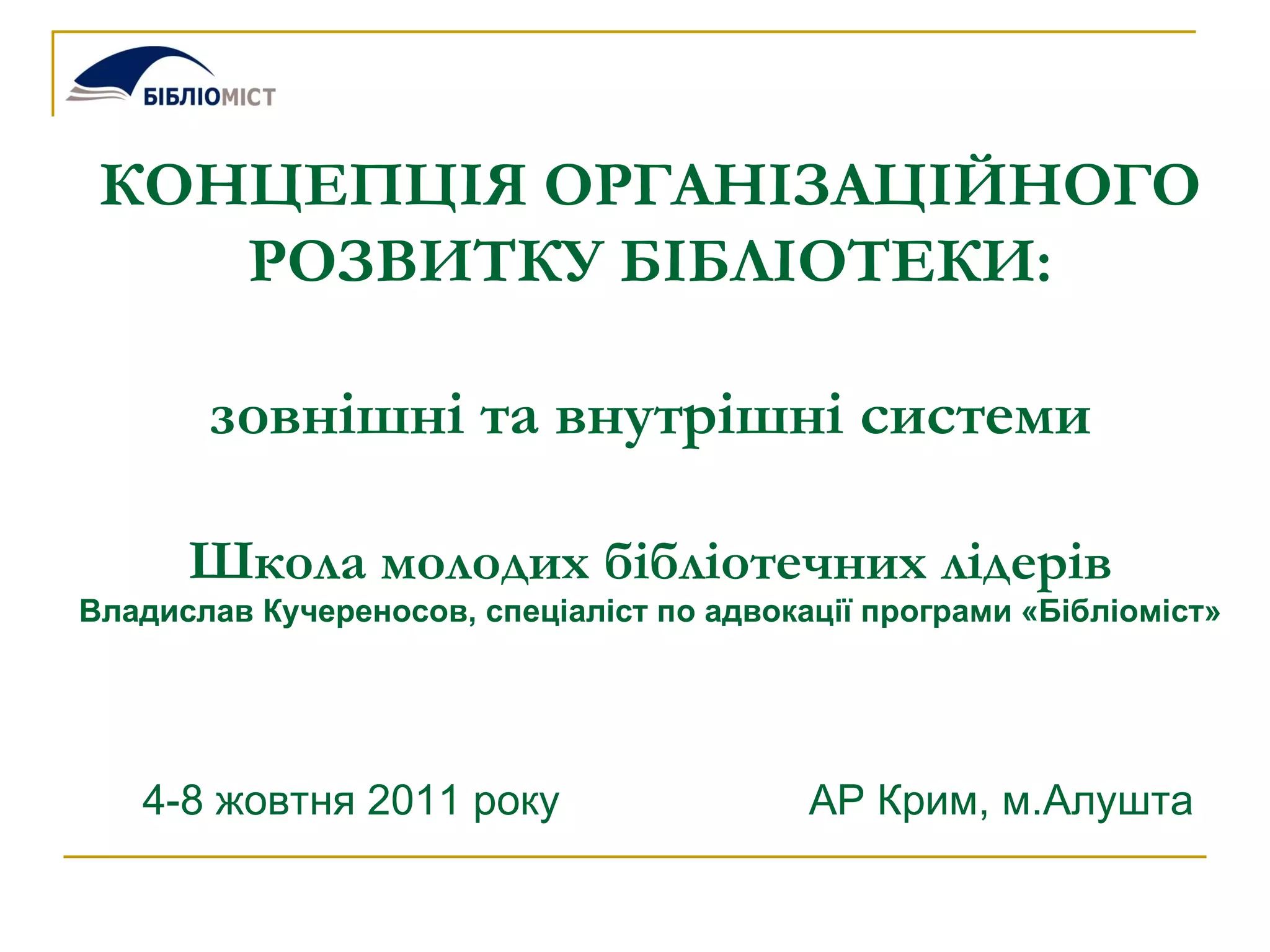 БІБЛІОМІСТ

КОНЦЕПЦІЯ ОРГАНІЗАЦІЙНОГО РОЗВИТКУ БІБЛІОТЕКИ:

зовнішні та внутрішні системи

Школа молодих бібліотечних лідерів
Владислав Кучереносов, спеціаліст по адвокації програми «Бібліоміст»

4-8 жовтня 2011 року

АР Крим, м.Алушта